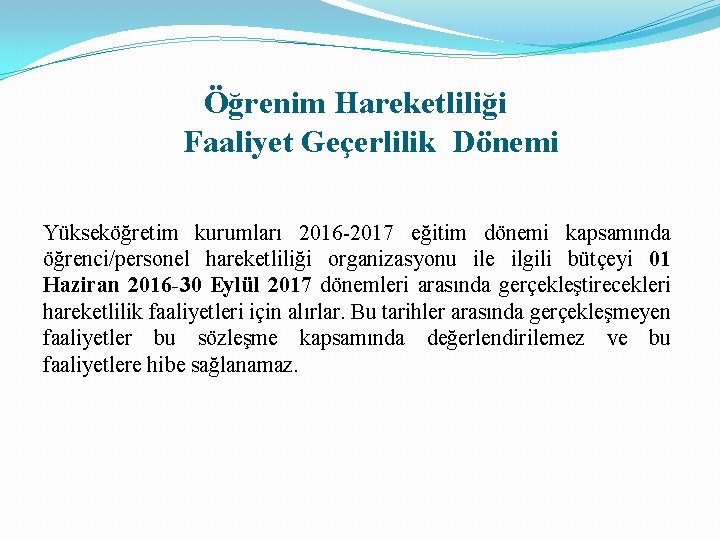 Öğrenim Hareketliliği
Faaliyet Geçerlilik Dönemi

Yükseköğretim kurumları 2016-2017 eğitim dönemi kapsamında öğrenci/personel hareketliliği organizasyonu ile ilgili bütçeyi 01 Haziran 2016-30 Eylül 2017 dönemleri arasında gerçekleştirecekleri hareketlilik faaliyetleri için alırlar. Bu tarihler arasında gerçekleşmeyen faaliyetler bu sözleşme kapsamında değerlendirilemez ve bu faaliyetlere hibe sağlanamaz.